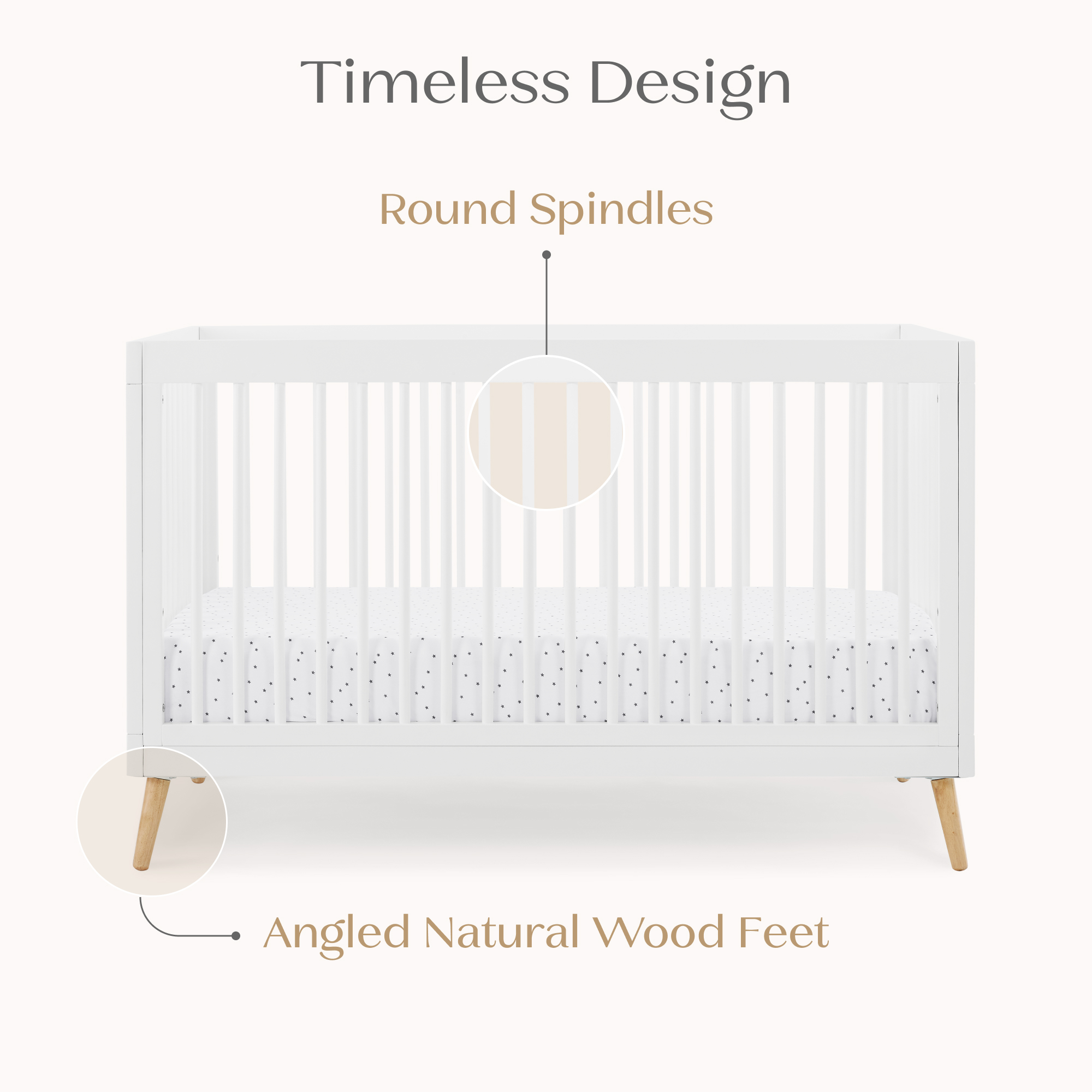 Timeless Design

Round Spindles

Angled Natural Wood Feet